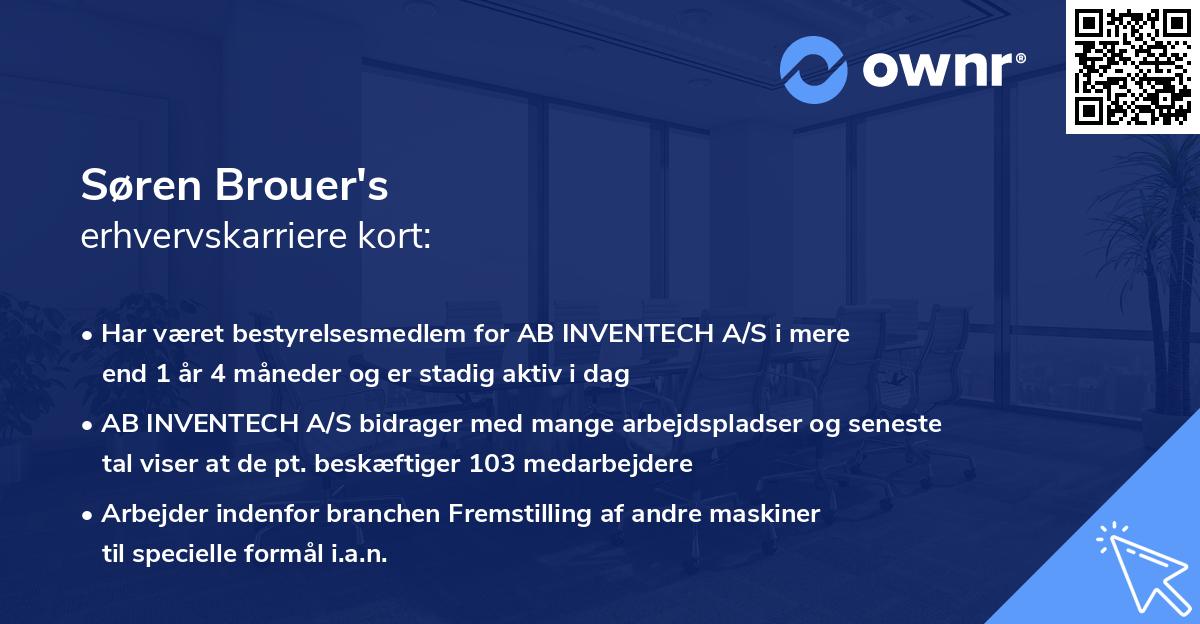 ownr®

Søren Brouer's
erhvervskarriere kort:

• Har været bestyrelsesmedlem for AB INVENTECH A/S i mere end 1 år 4 måneder og er stadig aktiv i dag

• AB INVENTECH A/S bidrager med mange arbejdspladser og seneste tal viser at de pt. beskæftiger 103 medarbejdere

• Arbejder indenfor branchen Fremstilling af andre maskiner til specielle formål i.a.n.